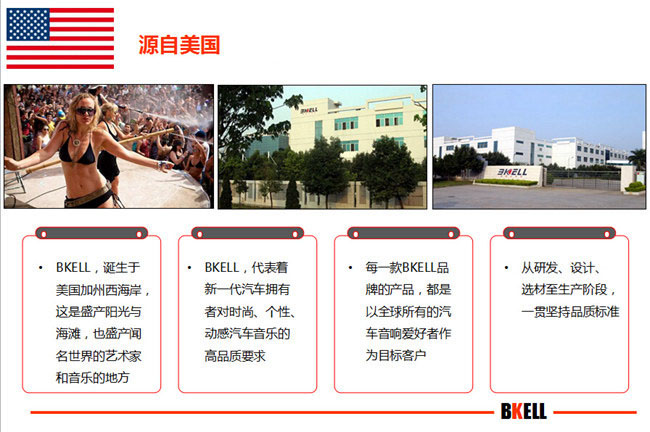 源自美国

BKELL

BKELL

• BKELL，诞生于美国加州西海岸，这是盛产阳光与海滩，也盛产闻名世界的艺术家和音乐的地方

• BKELL，代表着新一代汽车拥有者对时尚、个性、动感汽车音乐的高品质要求

• 每一款BKELL品牌的产品，都是以全球所有的汽车音响爱好者作为目标客户

• 从研发、设计、选材至生产阶段，一贯坚持品质标准

BKELL